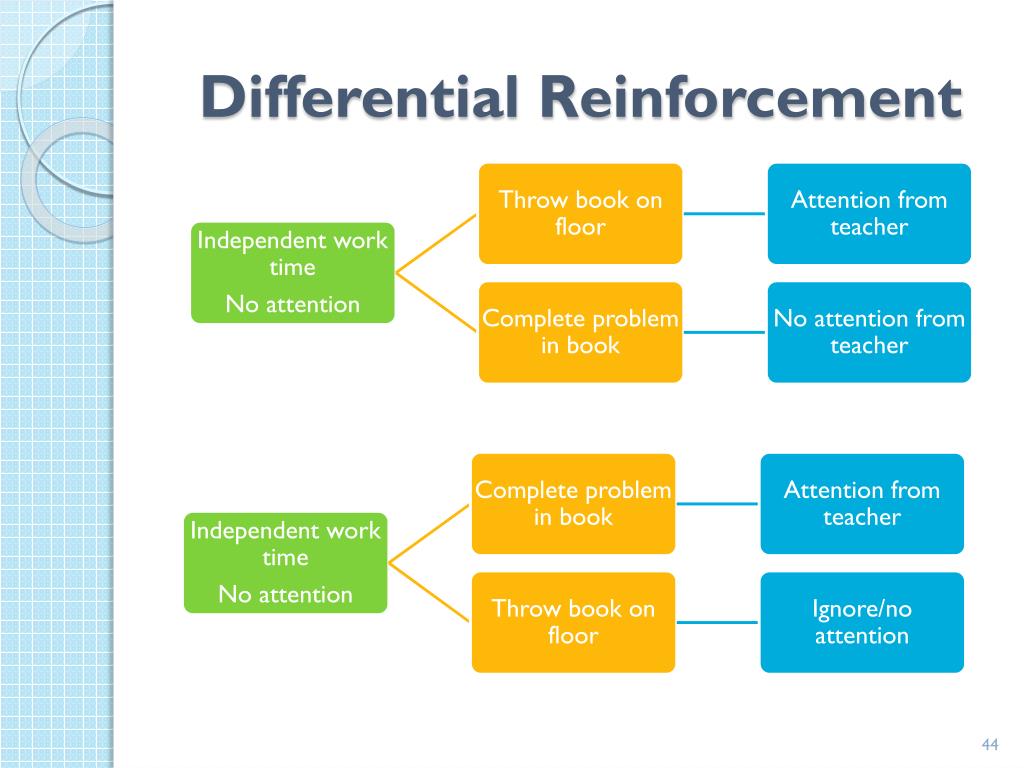 Differential Reinforcement

Independent work time
No attention

Throw book on floor

Attention from teacher

Complete problem in book

No attention from teacher

Independent work time
No attention

Complete problem in book

Attention from teacher

Throw book on floor

Ignore/no attention

44